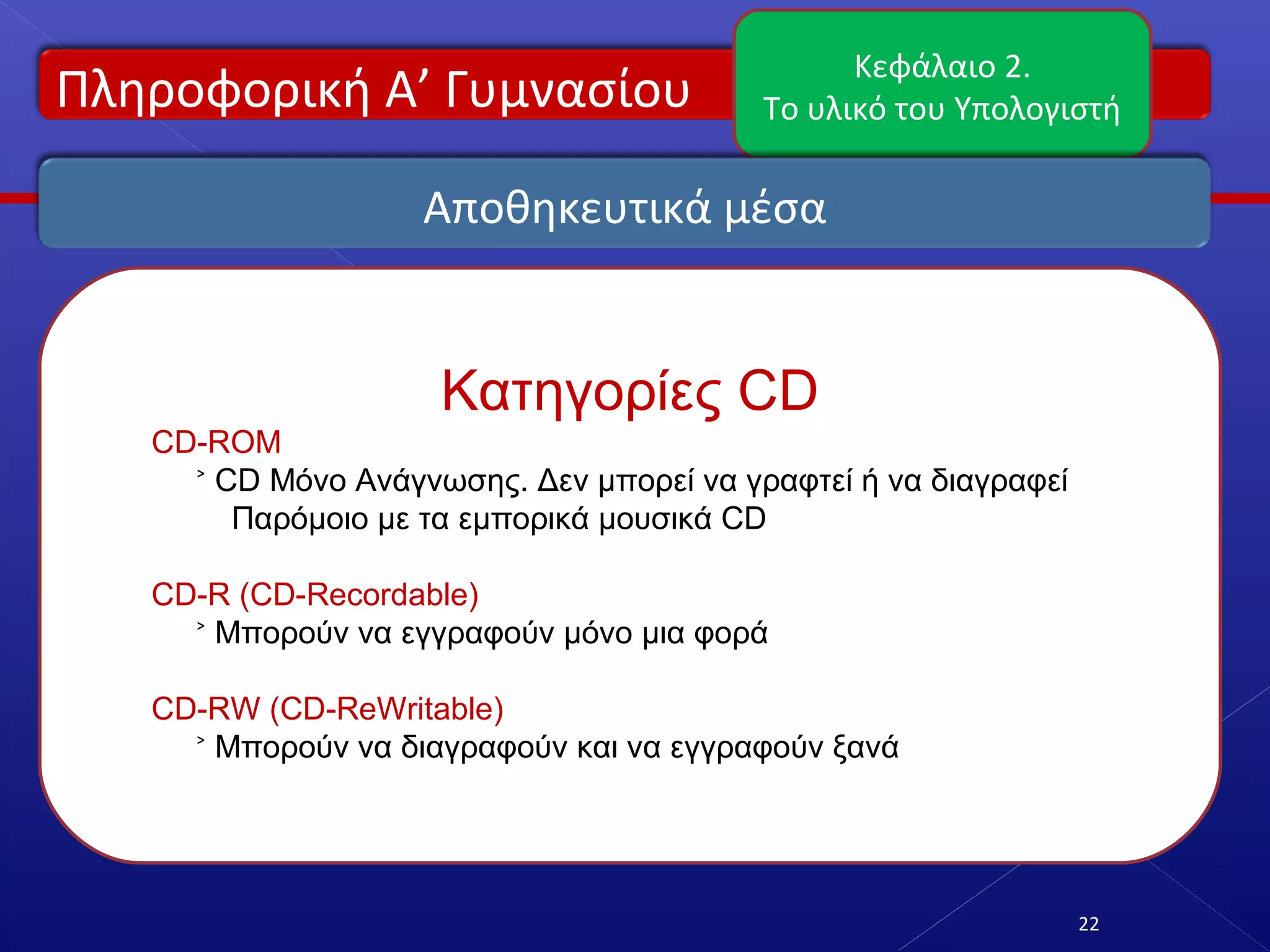 Πληροφορική Α’ Γυμνασίου

Κεφάλαιο 2.
Το υλικό του Υπολογιστή

Αποθηκευτικά μέσα

Κατηγορίες CD

CD-ROM

˃ CD Μόνο Ανάγνωσης. Δεν μπορεί να γραφτεί ή να διαγραφεί Παρόμοιο με τα εμπορικά μουσικά CD

CD-R (CD-Recordable)

˃ Μπορούν να εγγραφούν μόνο μια φορά

CD-RW (CD-ReWritable)

˃ Μπορούν να διαγραφούν και να εγγραφούν ξανά

22